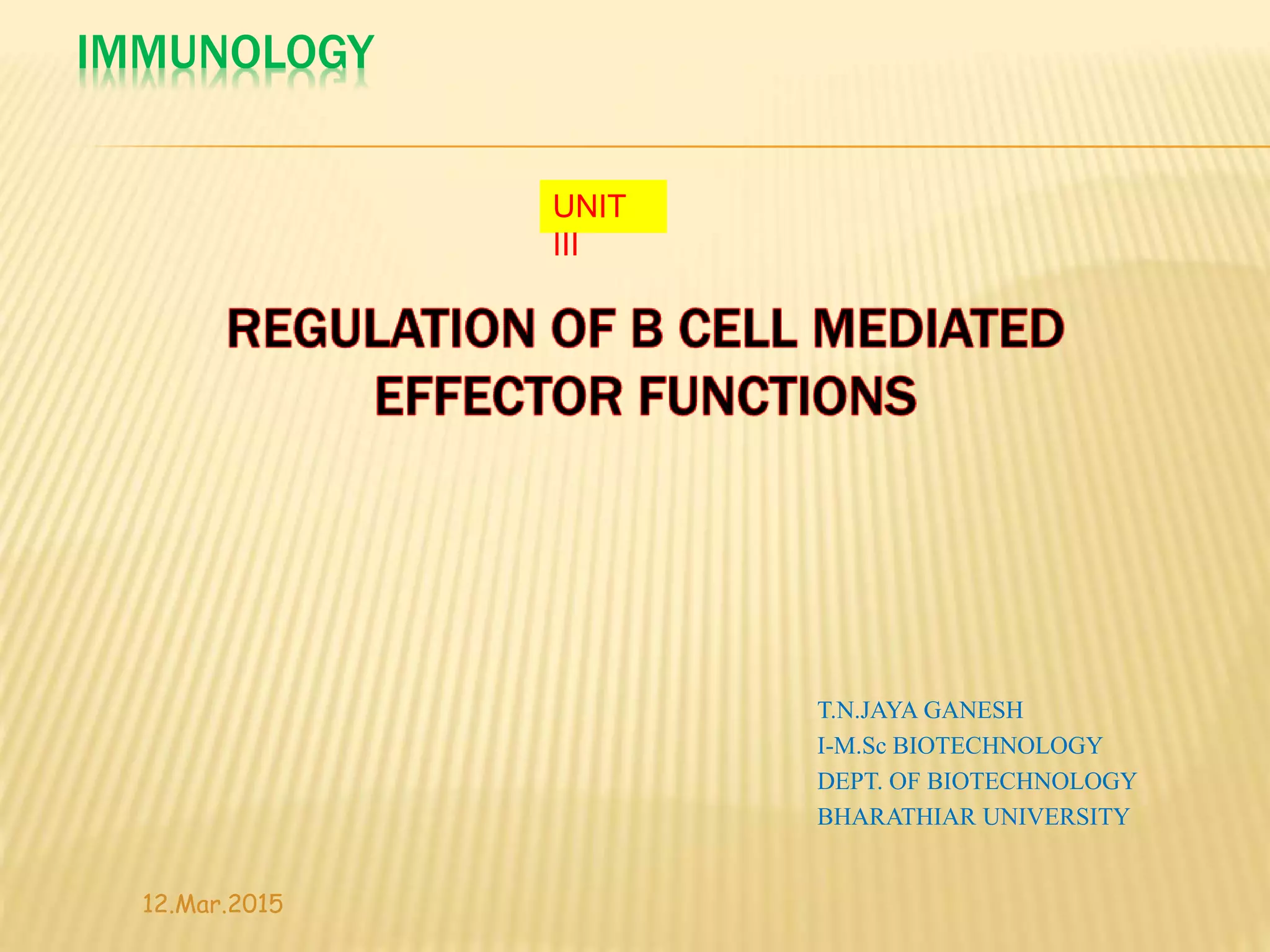 IMMUNOLOGY

UNIT III

REGULATION OF B CELL MEDIATED EFFECTOR FUNCTIONS

T.N.JAYA GANESH
I-M.Sc BIOTECHNOLOGY
DEPT. OF BIOTECHNOLOGY
BHARATHIAR UNIVERSITY

12.Mar.2015